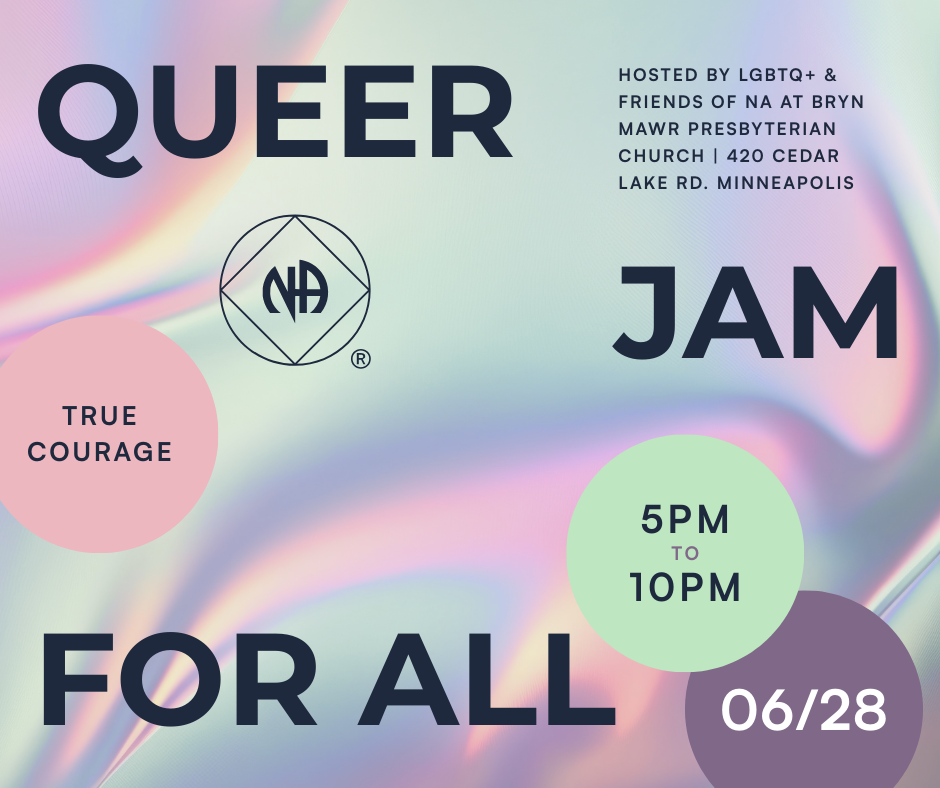 QUEER

HOSTED BY LGBTQ+ & FRIENDS OF NA AT BRYN MAWR PRESBYTERIAN CHURCH | 420 CEDAR LAKE RD. MINNEAPOLIS

NA
®

JAM

TRUE COURAGE

5PM
TO
10PM

FOR ALL

06/28